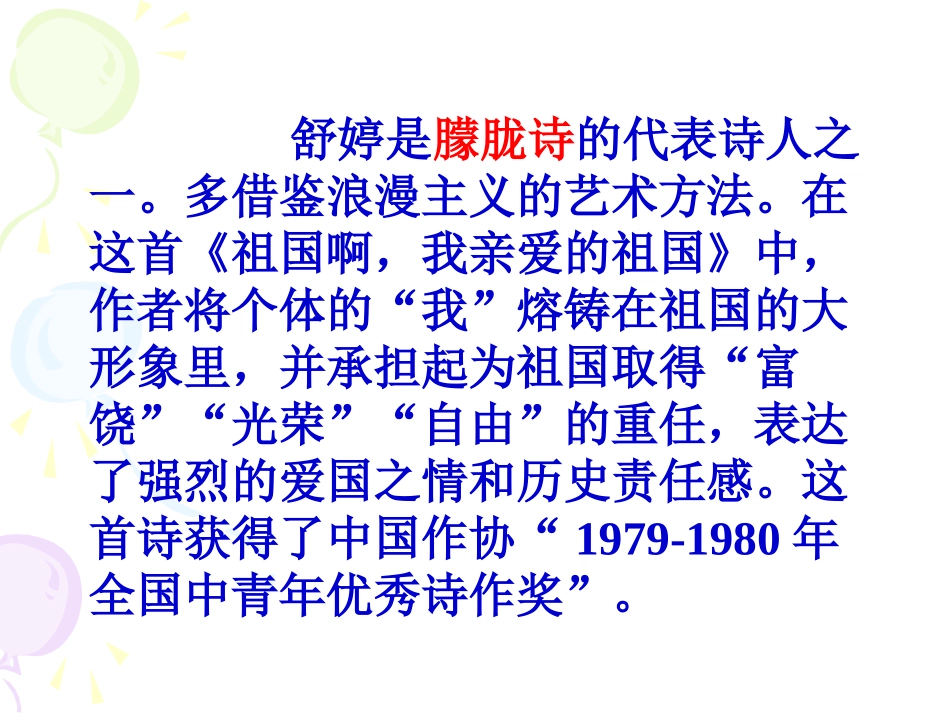 舒婷是朦胧诗的代表诗人之一。多借鉴浪漫主义的艺术方法。在这首《祖国啊，我亲爱的祖国》中，作者将个体的“我”熔铸在祖国的大形象里，并承担起为祖国取得“富饶”“光荣”“自由”的重任，表达了强烈的爱国之情和历史责任感。这首诗获得了中国作协“ 1979-1980 年全国中青年优秀诗作奖”。